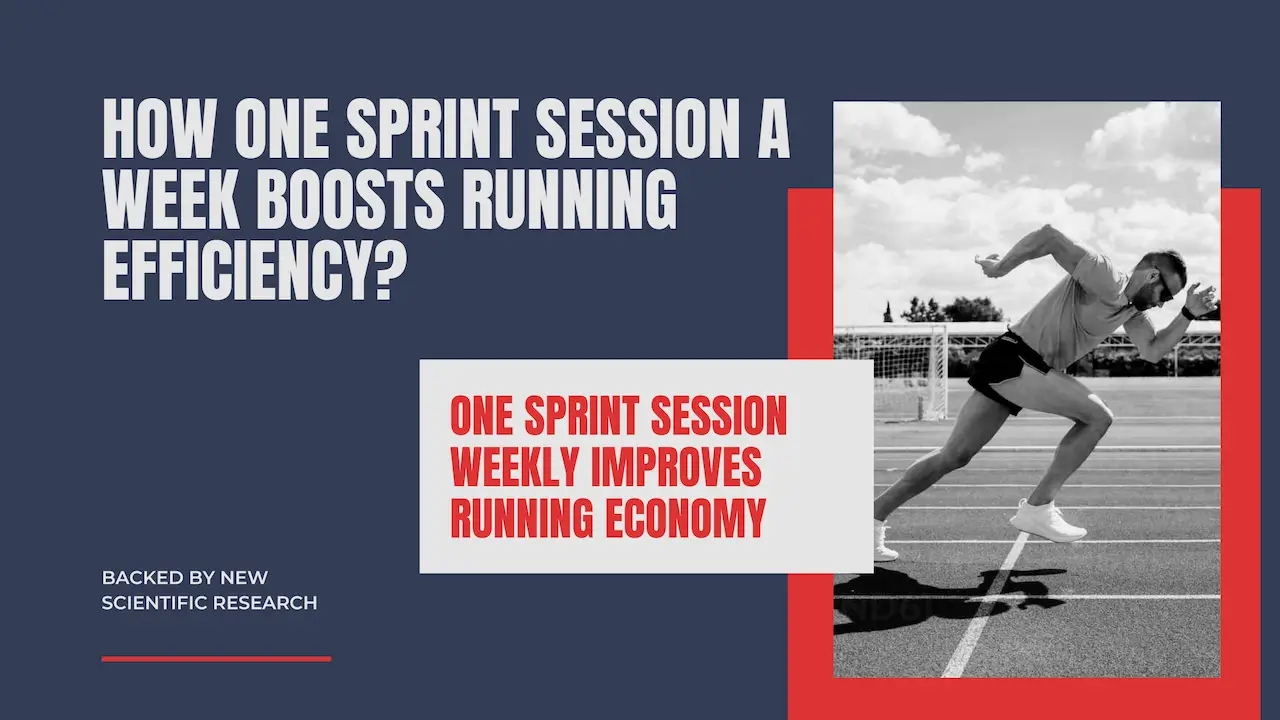 HOW ONE SPRINT SESSION A WEEK BOOSTS RUNNING EFFICIENCY?

ONE SPRINT SESSION WEEKLY IMPROVES RUNNING ECONOMY

BACKED BY NEW SCIENTIFIC RESEARCH